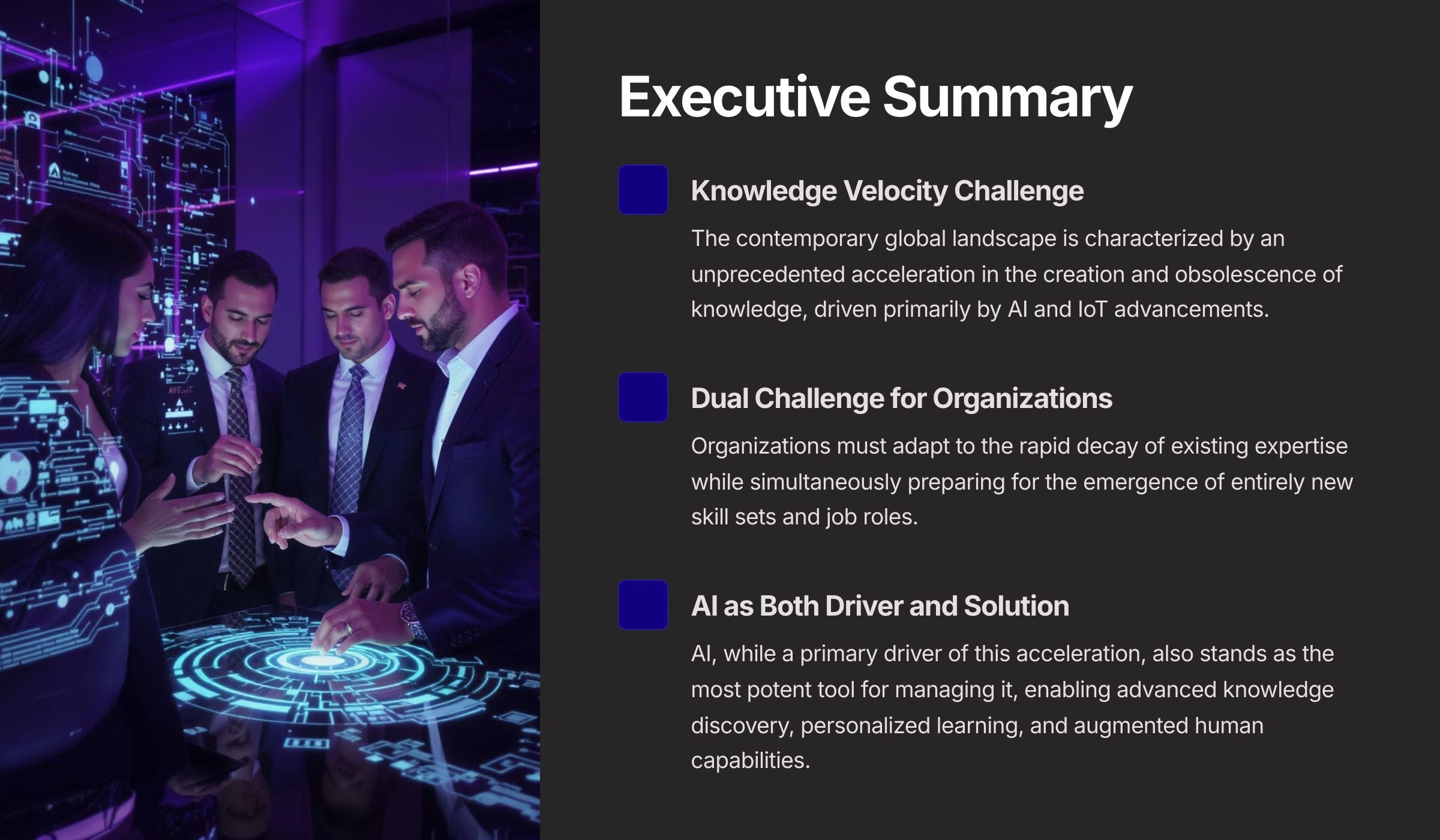 Executive Summary

Knowledge Velocity Challenge

The contemporary global landscape is characterized by an unprecedented acceleration in the creation and obsolescence of knowledge, driven primarily by AI and IoT advancements.

Dual Challenge for Organizations

Organizations must adapt to the rapid decay of existing expertise while simultaneously preparing for the emergence of entirely new skill sets and job roles.

AI as Both Driver and Solution

AI, while a primary driver of this acceleration, also stands as the most potent tool for managing it, enabling advanced knowledge discovery, personalized learning, and augmented human capabilities.